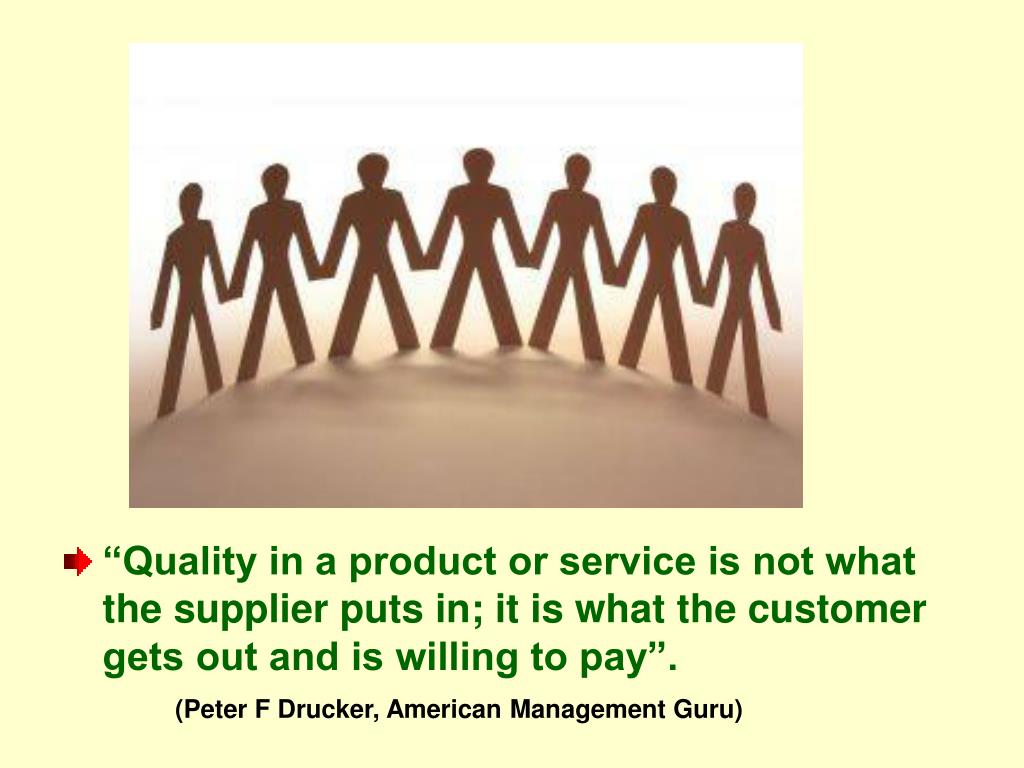 “Quality in a product or service is not what the supplier puts in; it is what the customer gets out and is willing to pay”.

(Peter F Drucker, American Management Guru)